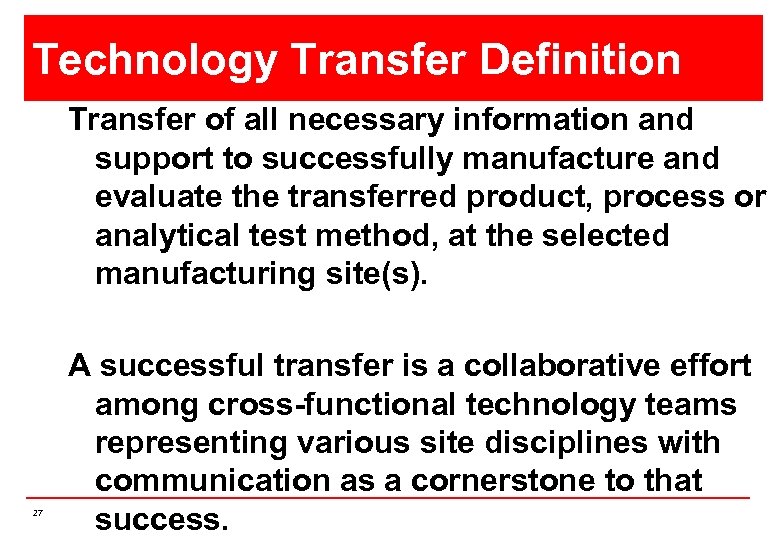 Technology Transfer Definition

Transfer of all necessary information and support to successfully manufacture and evaluate the transferred product, process or analytical test method, at the selected manufacturing site(s).

A successful transfer is a collaborative effort among cross-functional technology teams representing various site disciplines with communication as a cornerstone to that success.

27